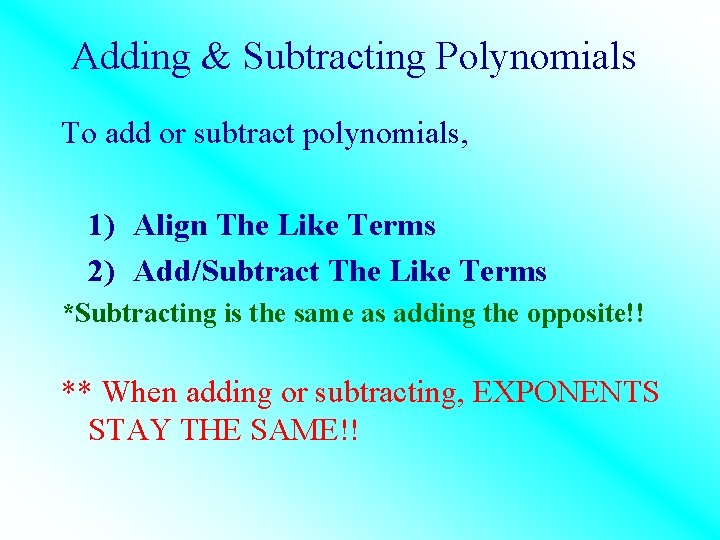 Adding & Subtracting Polynomials

To add or subtract polynomials,

1) Align The Like Terms
2) Add/Subtract The Like Terms

*Subtracting is the same as adding the opposite!!

** When adding or subtracting, EXPONENTS STAY THE SAME!!